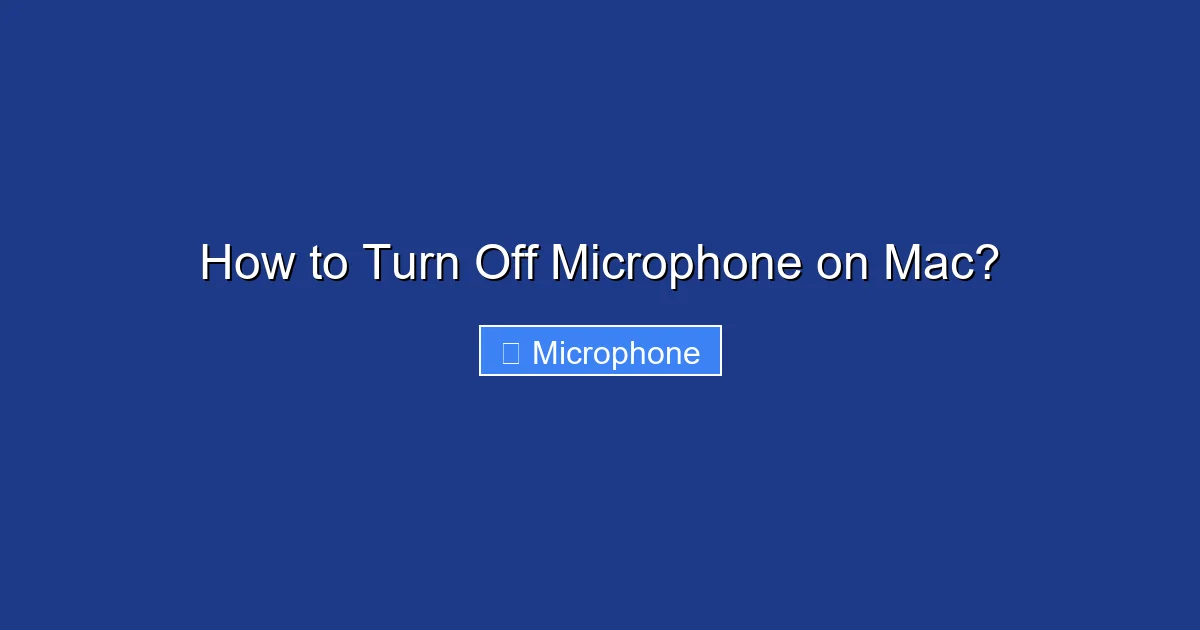 How to Turn Off Microphone on Mac?

Microphone